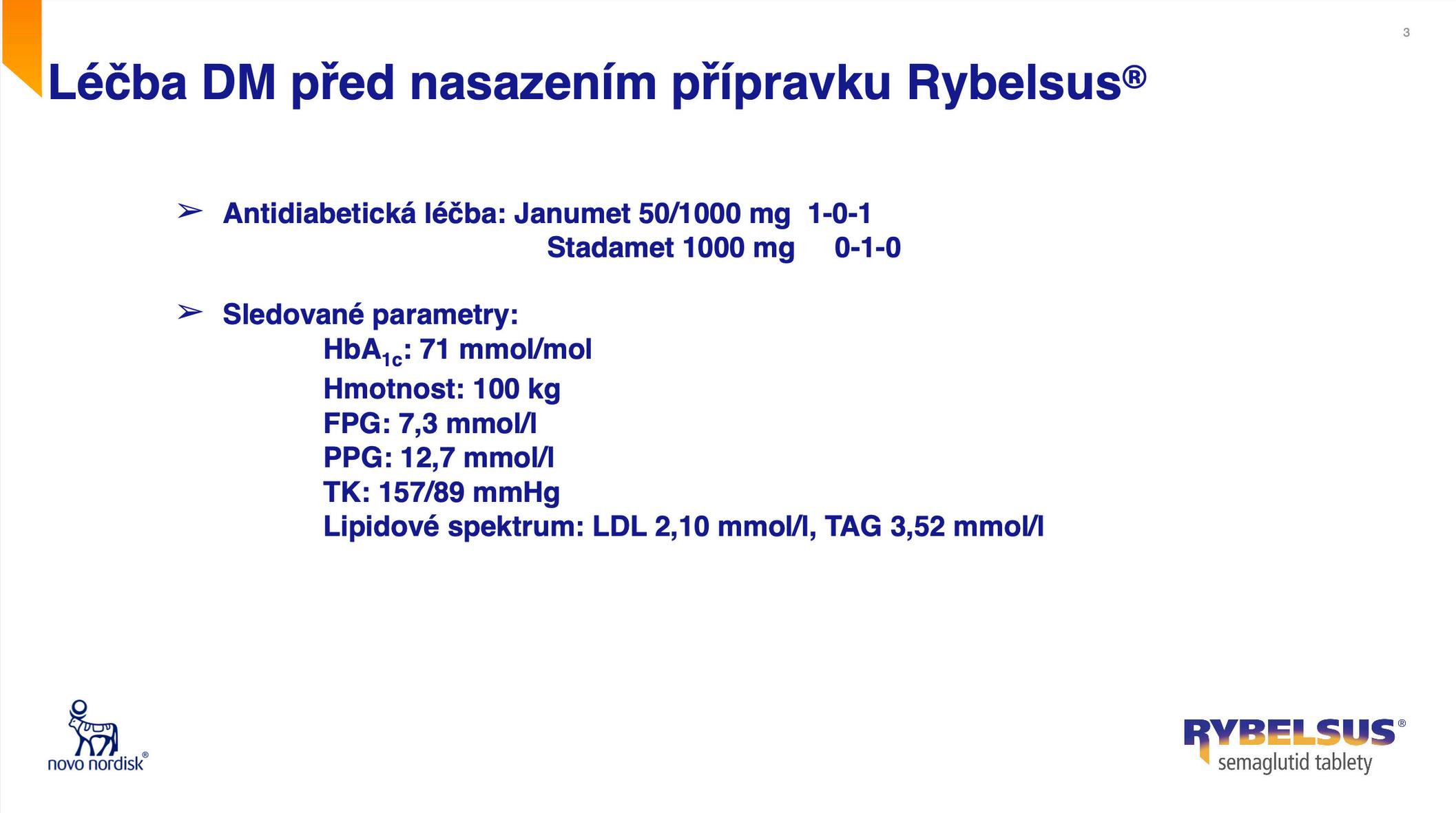 3

Léčba DM před nasazením přípravku Rybelsus®

➢ Antidiabetická léčba: Janumet 50/1000 mg 1-0-1
Stadamet 1000 mg 0-1-0

➢ Sledované parametry:
$HbA_{1c}$: 71 mmol/mol
Hmotnost: 100 kg
FPG: 7,3 mmol/l
PPG: 12,7 mmol/l
TK: 157/89 mmHg
Lipidové spektrum: LDL 2,10 mmol/l, TAG 3,52 mmol/l

novo nordisk®

RYBELSUS®
semaglutid tablety